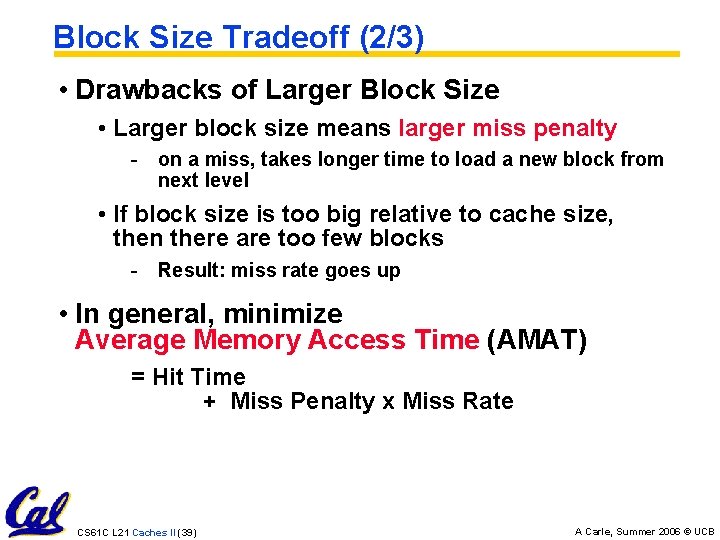 Block Size Tradeoff (2/3)

• Drawbacks of Larger Block Size

• Larger block size means larger miss penalty

- on a miss, takes longer time to load a new block from next level

• If block size is too big relative to cache size, then there are too few blocks

- Result: miss rate goes up

• In general, minimize Average Memory Access Time (AMAT)

= Hit Time
+ Miss Penalty x Miss Rate

Cal

CS61C L21 Caches II (39)

A Carle, Summer 2006 © UCB